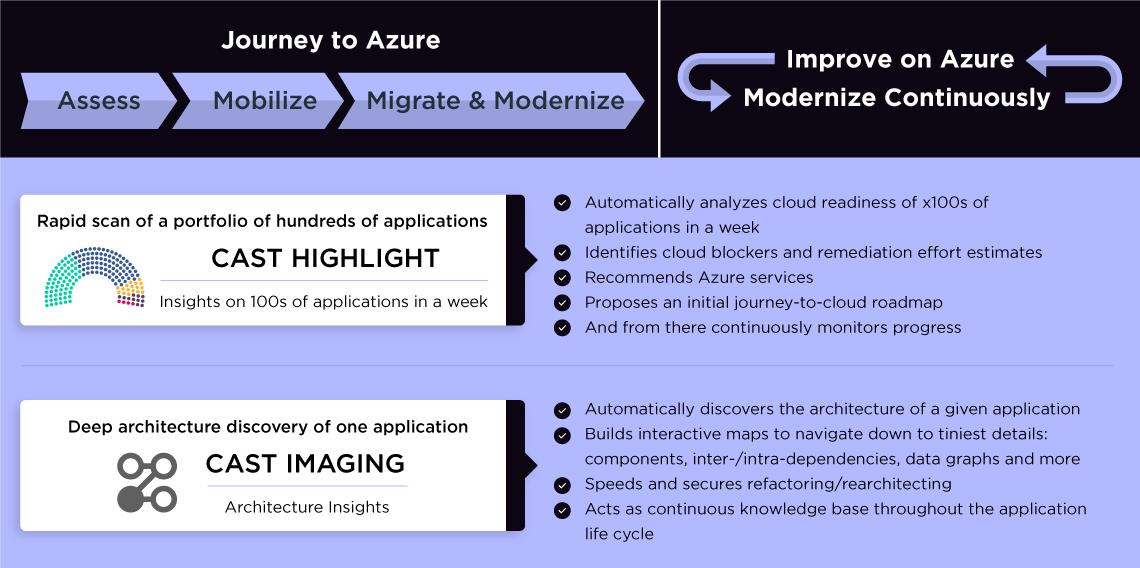 Journey to Azure

Assess

Mobilize

Migrate & Modernize

Improve on Azure

Modernize Continuously

Rapid scan of a portfolio of hundreds of applications

CAST HIGHLIGHT

Insights on 100s of applications in a week

Automatically analyzes cloud readiness of x100s of applications in a week

Identifies cloud blockers and remediation effort estimates

Recommends Azure services

Proposes an initial journey-to-cloud roadmap

And from there continuously monitors progress

Deep architecture discovery of one application

CAST IMAGING

Architecture Insights

Automatically discovers the architecture of a given application

Builds interactive maps to navigate down to tiniest details: components, inter-/intra-dependencies, data graphs and more

Speeds and secures refactoring/rearchitecting

Acts as continuous knowledge base throughout the application life cycle